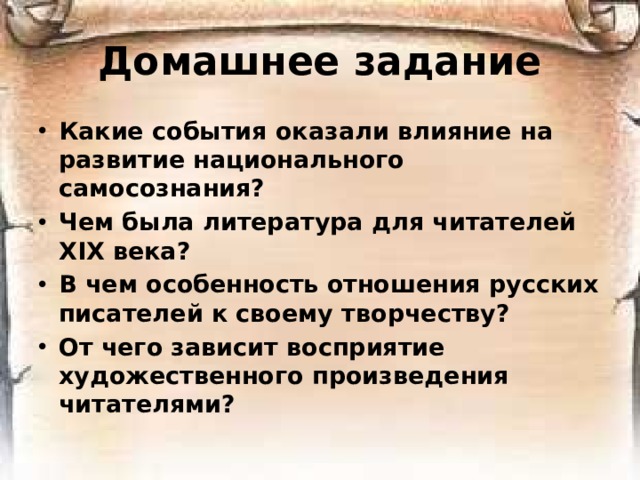 Домашнее задание

• Какие события оказали влияние на развитие национального самосознания?
• Чем была литература для читателей XIX века?
• В чем особенность отношения русских писателей к своему творчеству?
• От чего зависит восприятие художественного произведения читателями?